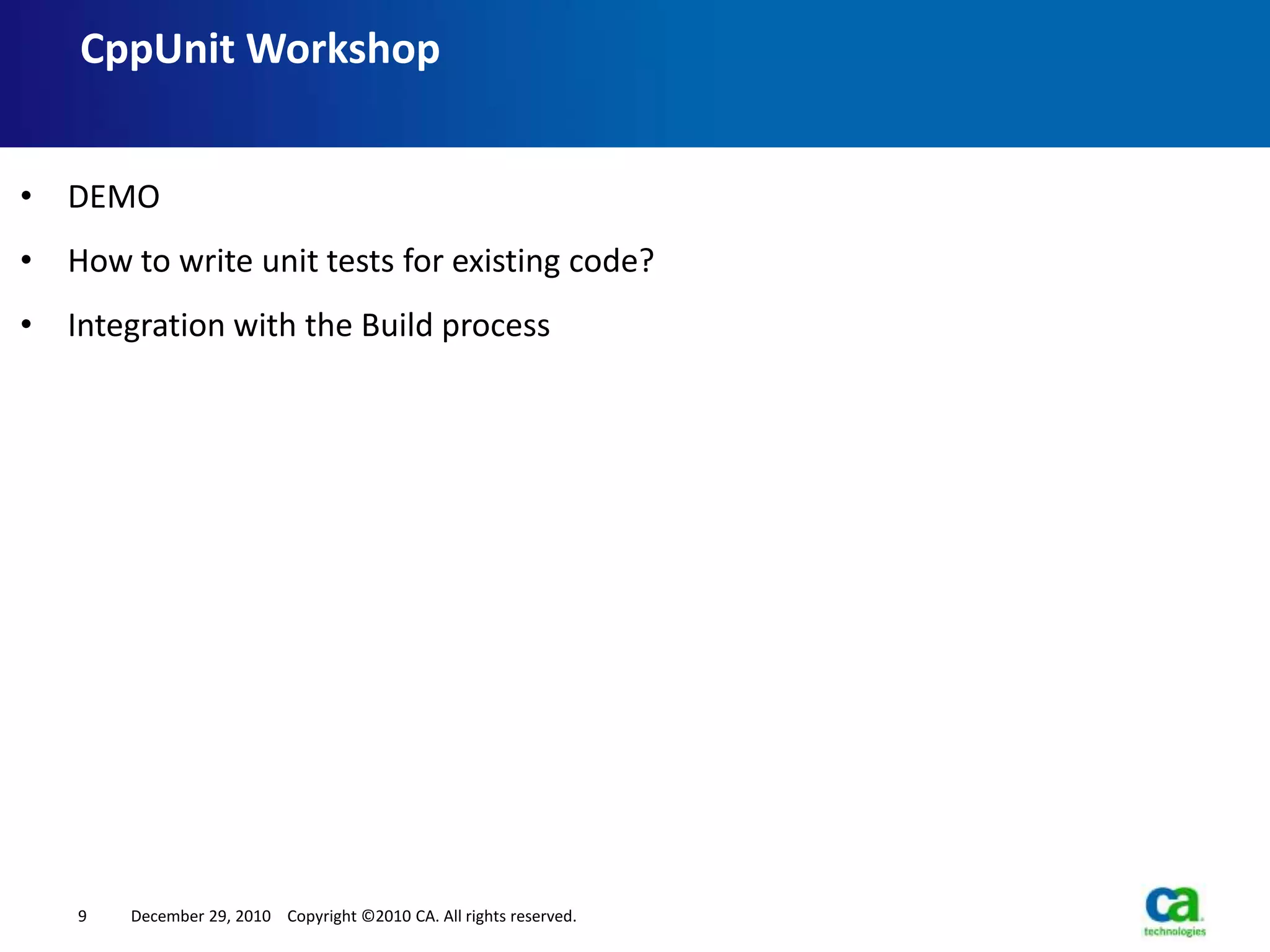 CppUnit Workshop

• DEMO
• How to write unit tests for existing code?
• Integration with the Build process

9 December 29, 2010 Copyright ©2010 CA. All rights reserved.

ca technologies